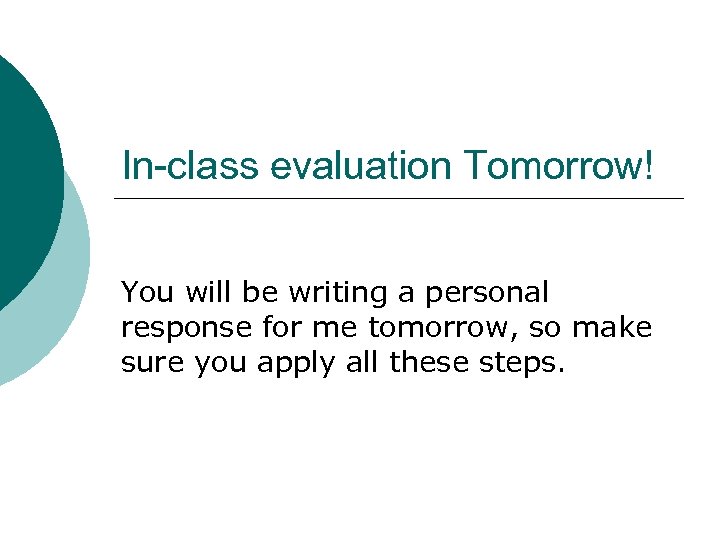 In-class evaluation Tomorrow!

You will be writing a personal response for me tomorrow, so make sure you apply all these steps.